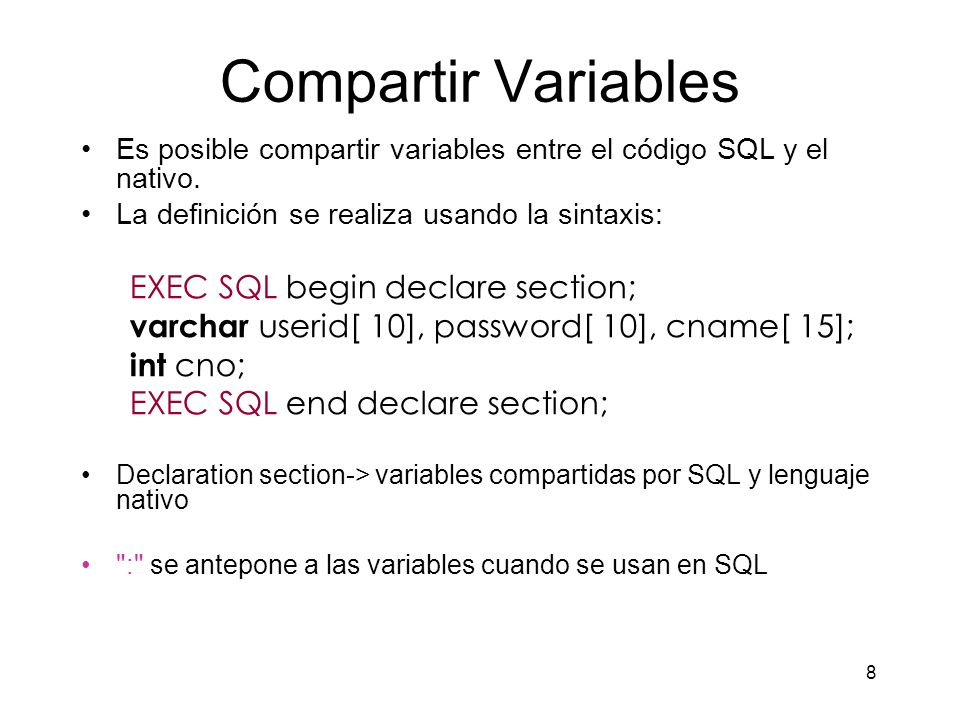 Compartir Variables

• Es posible compartir variables entre el código SQL y el nativo.
• La definición se realiza usando la sintaxis:

EXEC SQL begin declare section;
varchar userid[ 10], password[ 10], cname[ 15];
int cno;
EXEC SQL end declare section;

• Declaration section-> variables compartidas por SQL y lenguaje nativo

• ":" se antepone a las variables cuando se usan en SQL

8